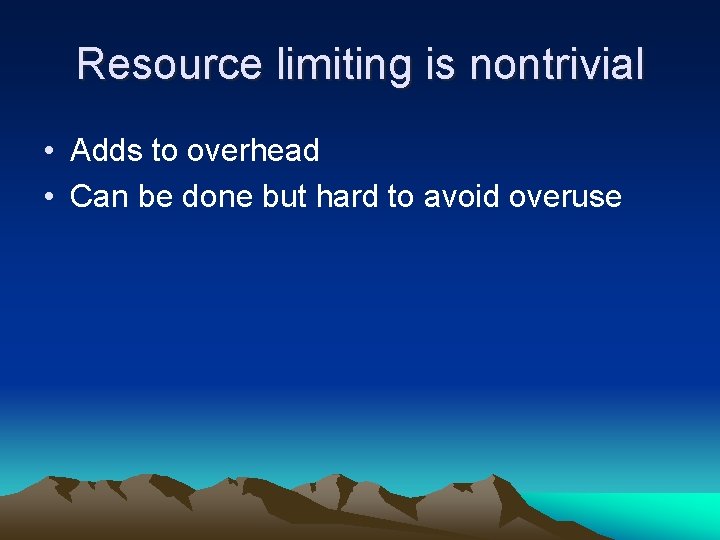 Resource limiting is nontrivial

• Adds to overhead
• Can be done but hard to avoid overuse